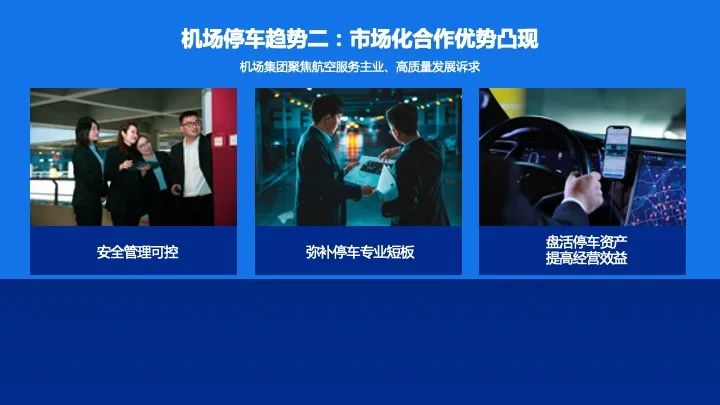 机场停车趋势二：市场化合作优势凸现

机场集团聚焦航空服务主业、高质量发展诉求

安全管理可控

弥补停车专业短板

盘活停车资产
提高经营效益